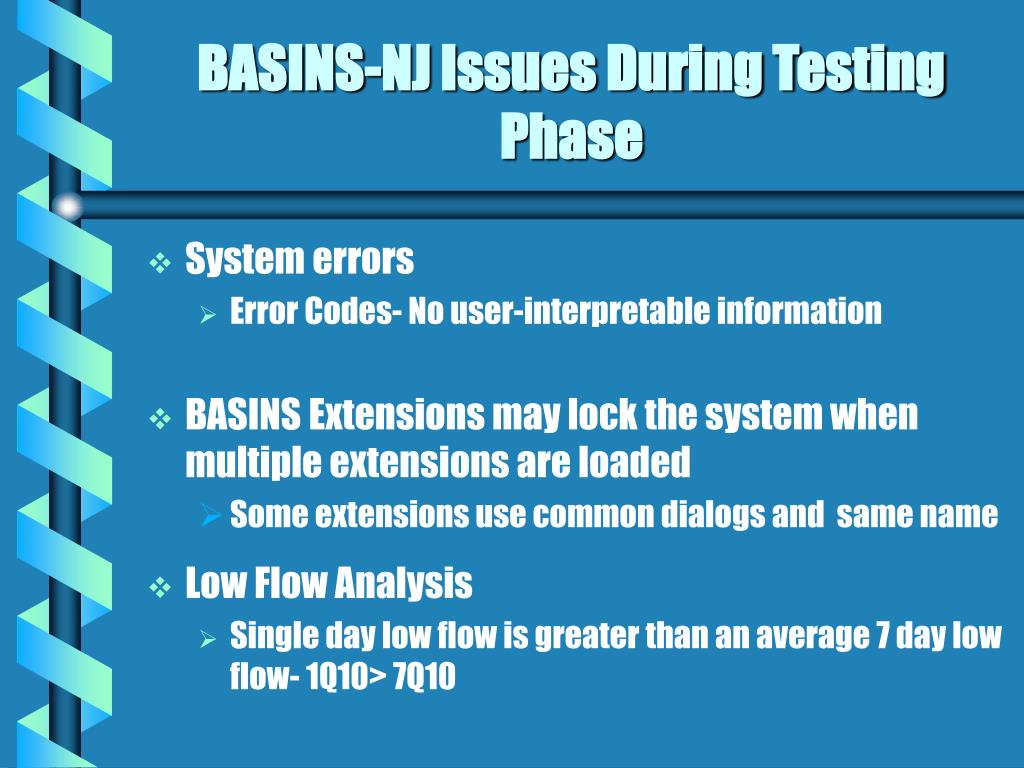 BASINS-NJ Issues During Testing Phase

❖ System errors

➢ Error Codes- No user-interpretable information

❖ BASINS Extensions may lock the system when multiple extensions are loaded

➢ Some extensions use common dialogs and same name

❖ Low Flow Analysis

➢ Single day low flow is greater than an average 7 day low flow- 1Q10> 7Q10